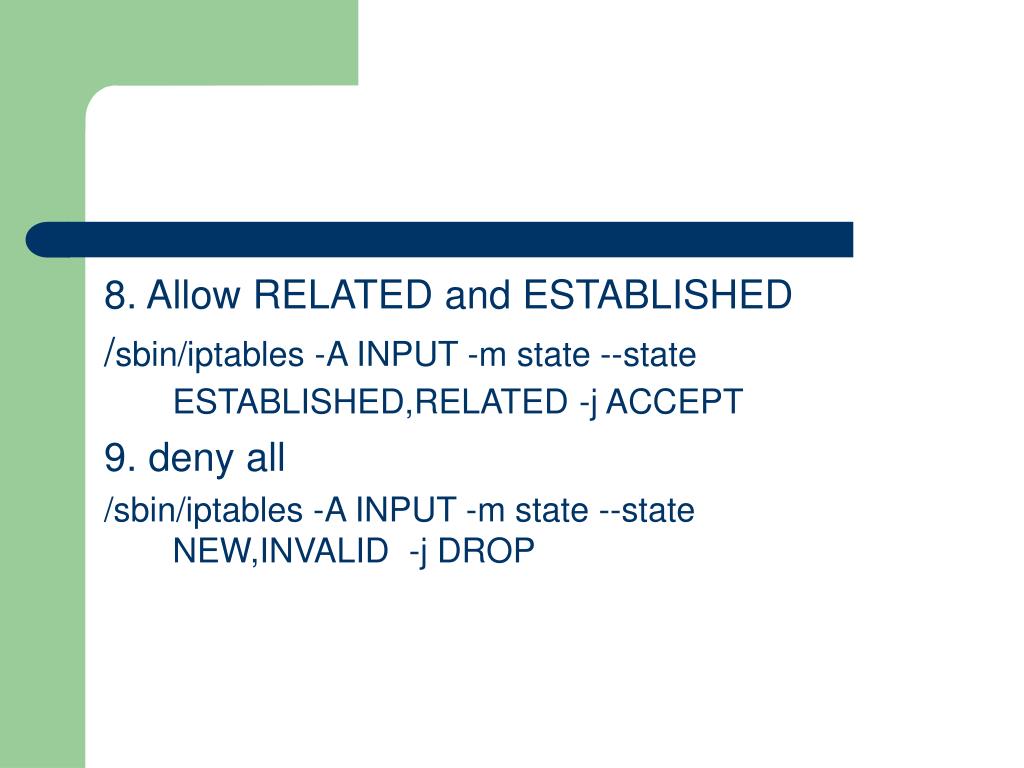 8. Allow RELATED and ESTABLISHED

/sbin/iptables -A INPUT -m state --state ESTABLISHED,RELATED -j ACCEPT

9. deny all

/sbin/iptables -A INPUT -m state --state NEW,INVALID -j DROP